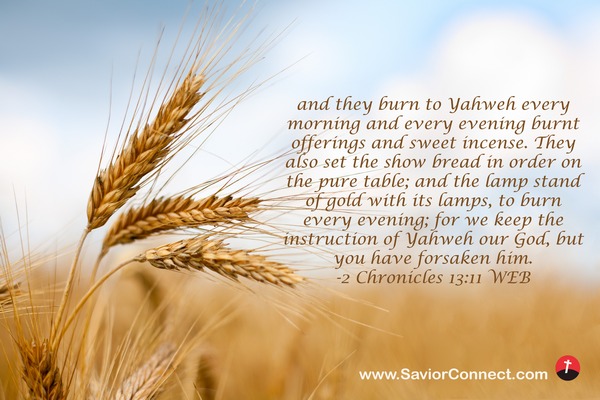 and they burn to Yahweh every morning and every evening burnt offerings and sweet incense. They also set the show bread in order on the pure table; and the lamp stand of gold with its lamps, to burn every evening; for we keep the instruction of Yahweh our God, but you have forsaken him.
-2 Chronicles 13:11 WEB

www.SaviorConnect.com